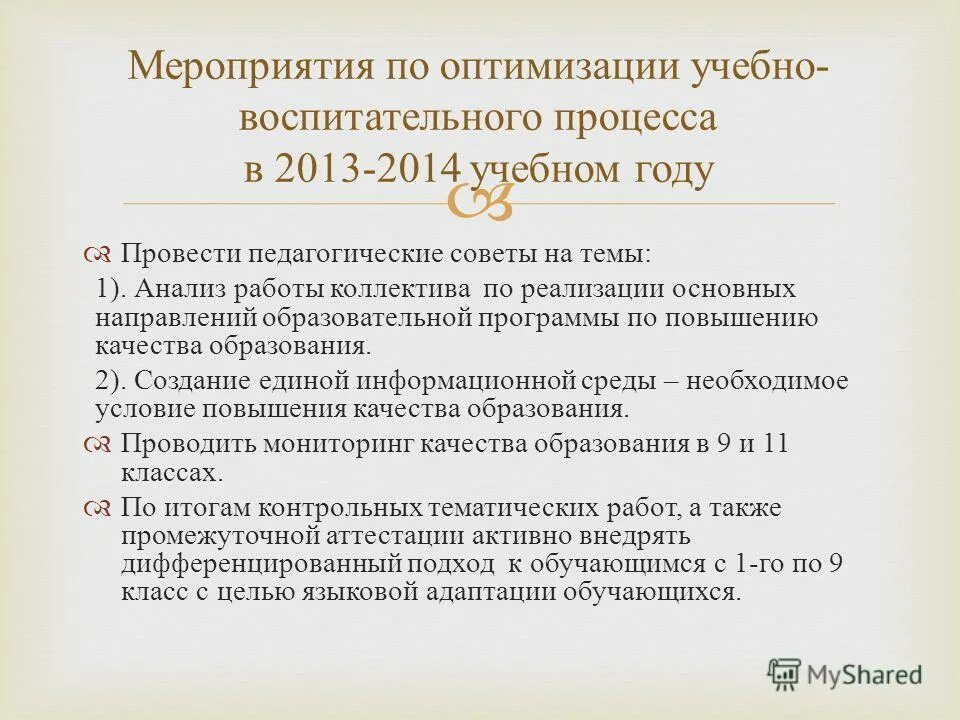 Мероприятия по оптимизации учебно-воспитательного процесса в 2013-2014 учебном году

Провести педагогические советы на темы:

1). Анализ работы коллектива по реализации основных направлений образовательной программы по повышению качества образования.

2). Создание единой информационной среды – необходимое условие повышения качества образования.

Проводить мониторинг качества образования в 9 и 11 классах.

По итогам контрольных тематических работ, а также промежуточной аттестации активно внедрять дифференцированный подход к обучающимся с 1-го по 9 класс с целью языковой адаптации обучающихся.

MyShared